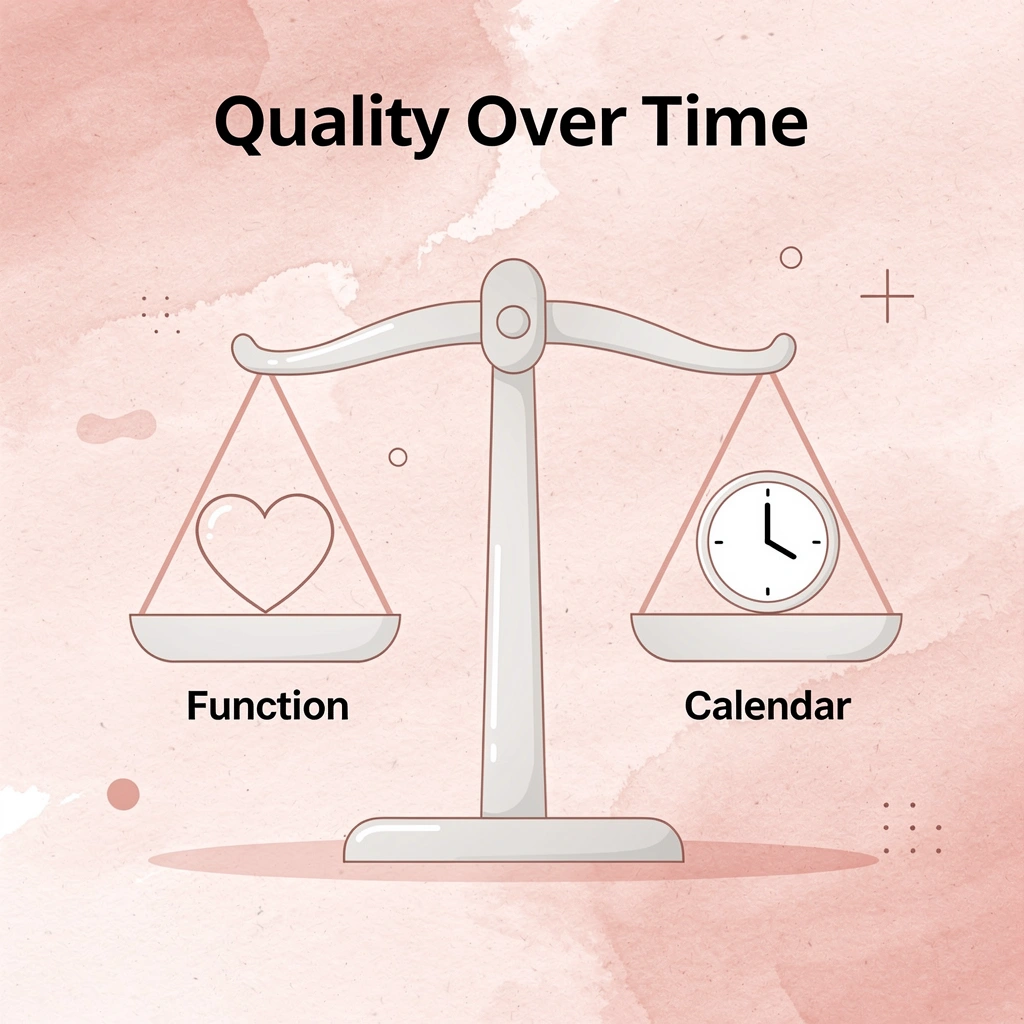 Quality Over Time

Function

Calendar